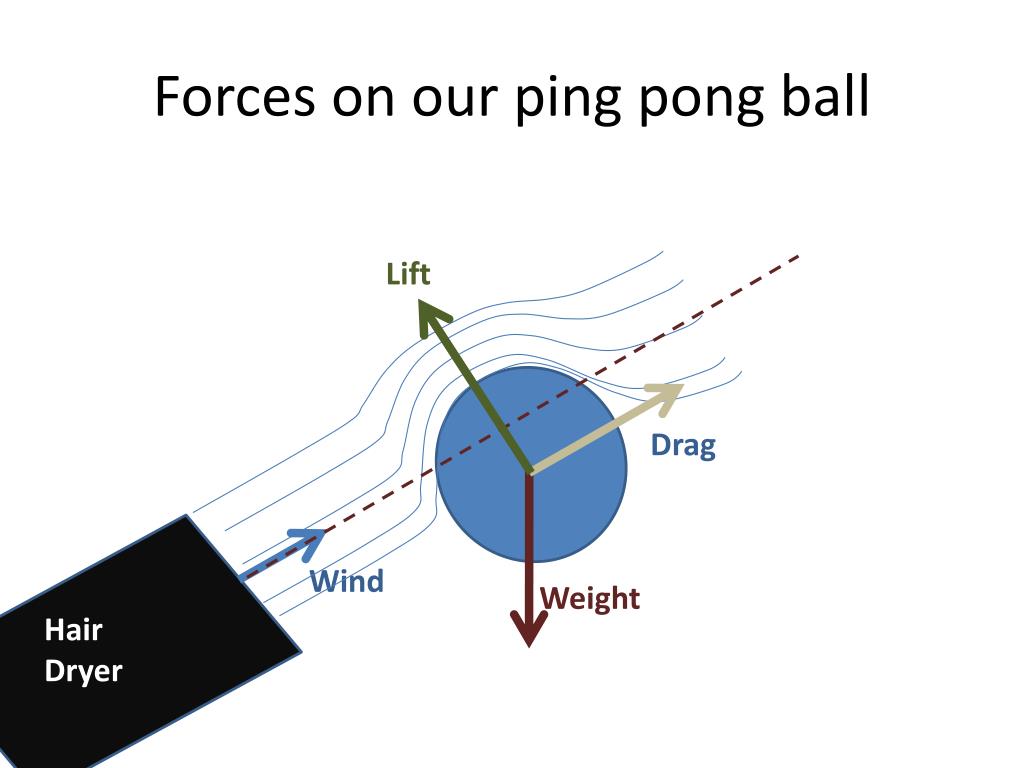 Forces on our ping pong ball

Lift

Drag

Wind

Weight

Hair
Dryer